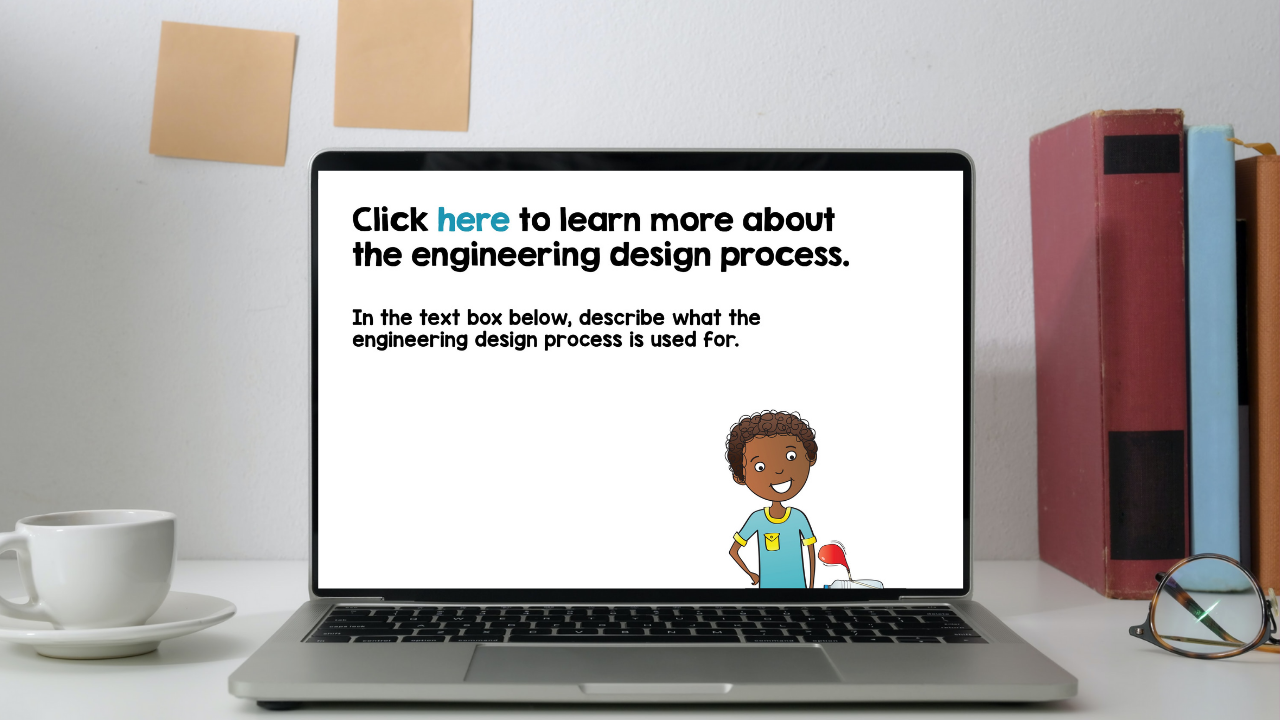 Click here to learn more about the engineering design process.

In the text box below, describe what the engineering design process is used for.